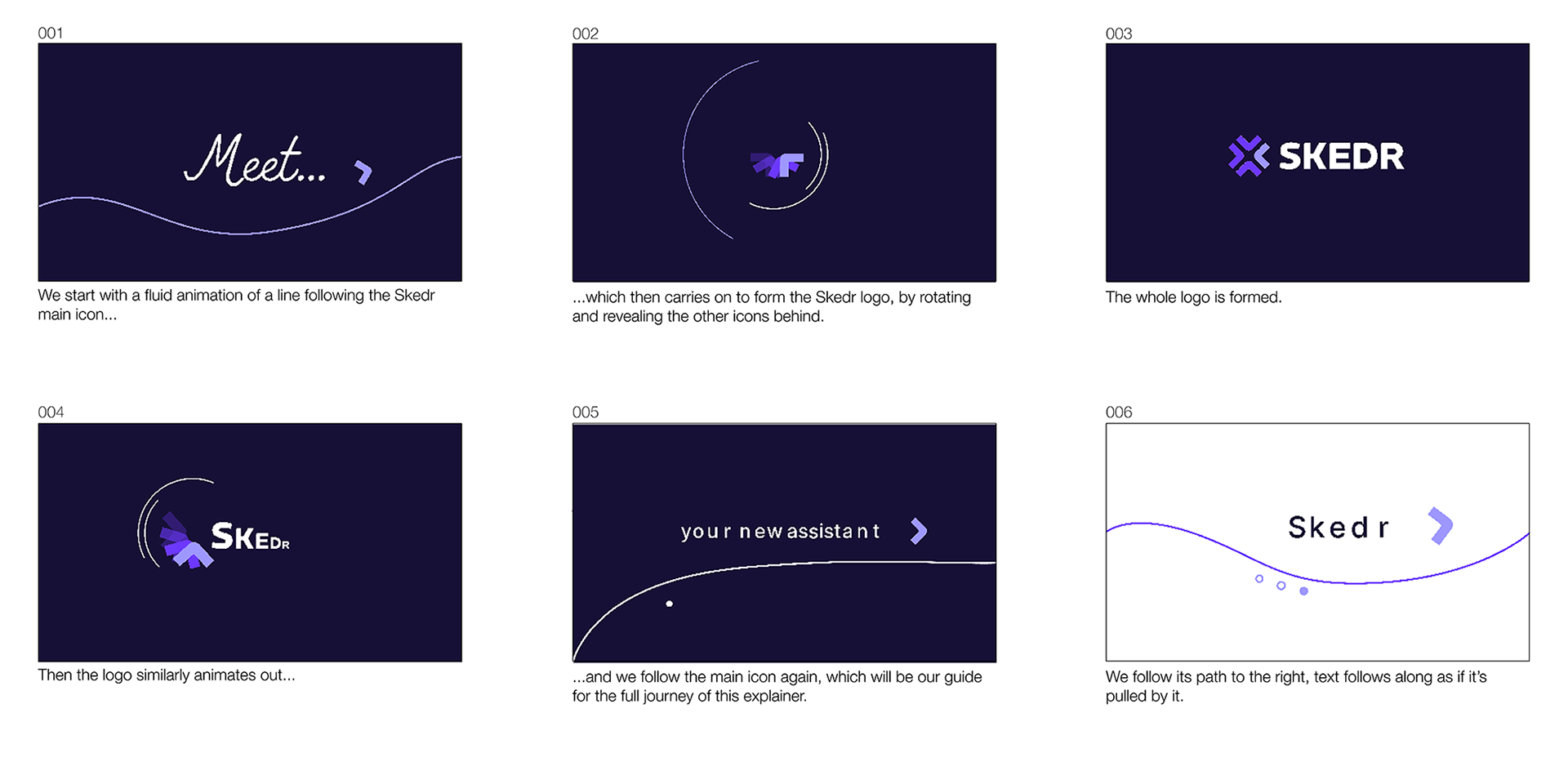 001

Meet...

We start with a fluid animation of a line following the Skedr main icon...

002

...which then carries on to form the Skedr logo, by rotating and revealing the other icons behind.

003

SKEDR

The whole logo is formed.

004

SKEDR

Then the logo similarly animates out...

005

your new assistant

...and we follow the main icon again, which will be our guide for the full journey of this explainer.

006

Skedr

We follow its path to the right, text follows along as if it's pulled by it.